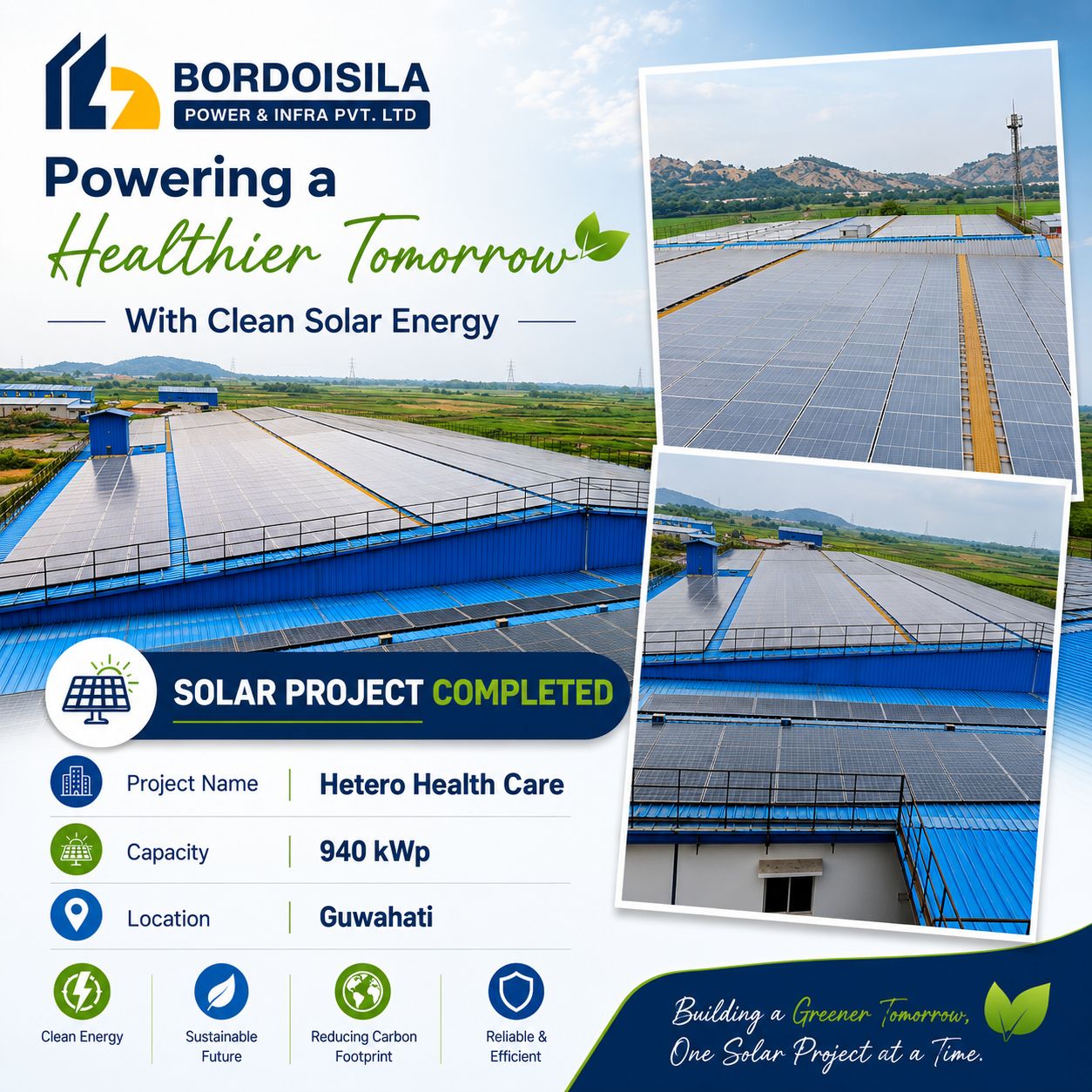 BORDOISILA
POWER & INFRA PVT. LTD

Powering a
Healthier Tomorrow
With Clean Solar Energy

SOLAR PROJECT COMPLETED

| Project Name | Hetero Health Care |
|---|---|
| Capacity | 940 kWp |
| Location | Guwahati |

Clean Energy
Sustainable Future
Reducing Carbon Footprint
Reliable & Efficient

Building a Greener Tomorrow,
One Solar Project at a Time.